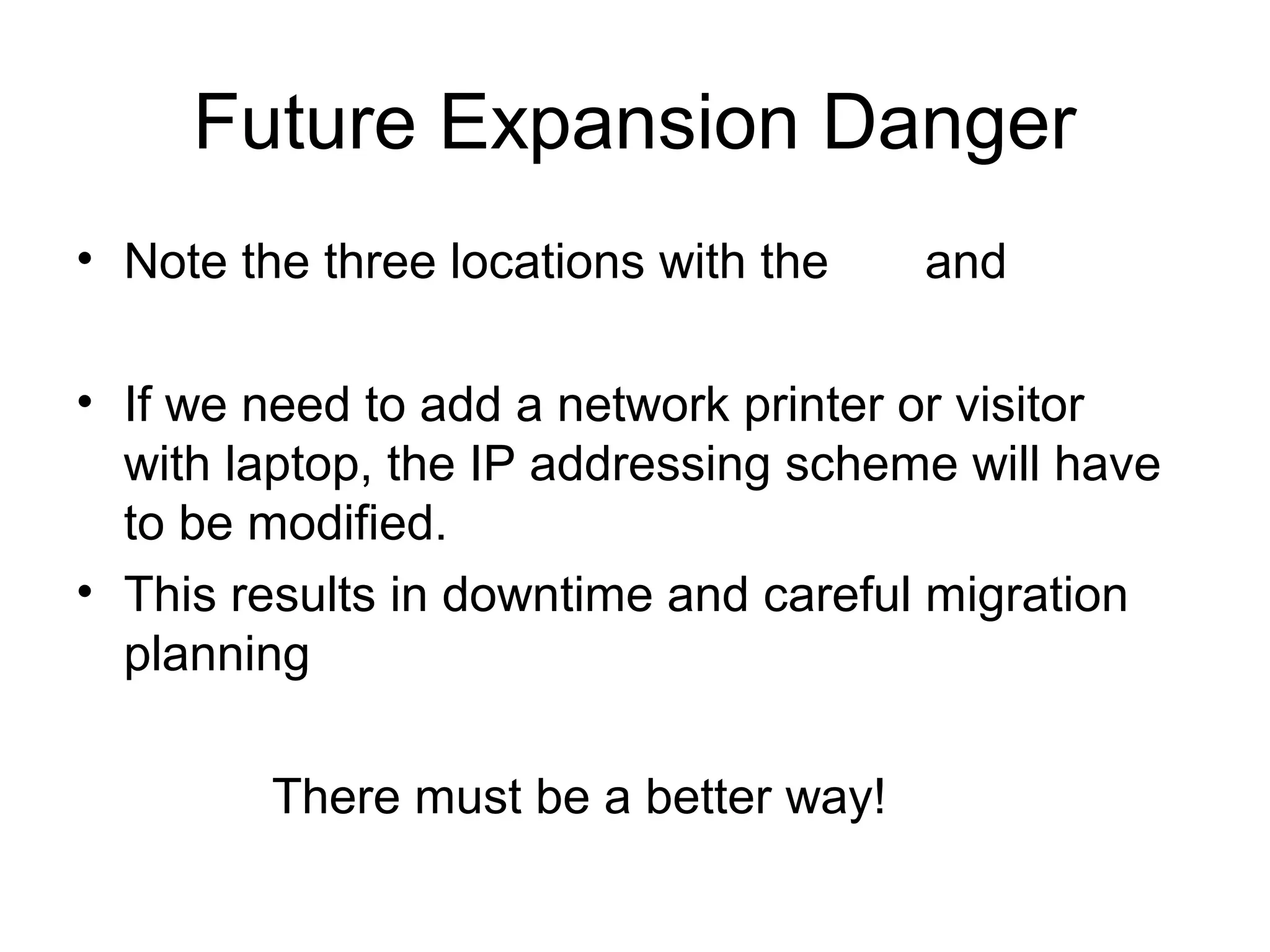 Future Expansion Danger

• Note the three locations with the and

• If we need to add a network printer or visitor with laptop, the IP addressing scheme will have to be modified.
• This results in downtime and careful migration planning

There must be a better way!